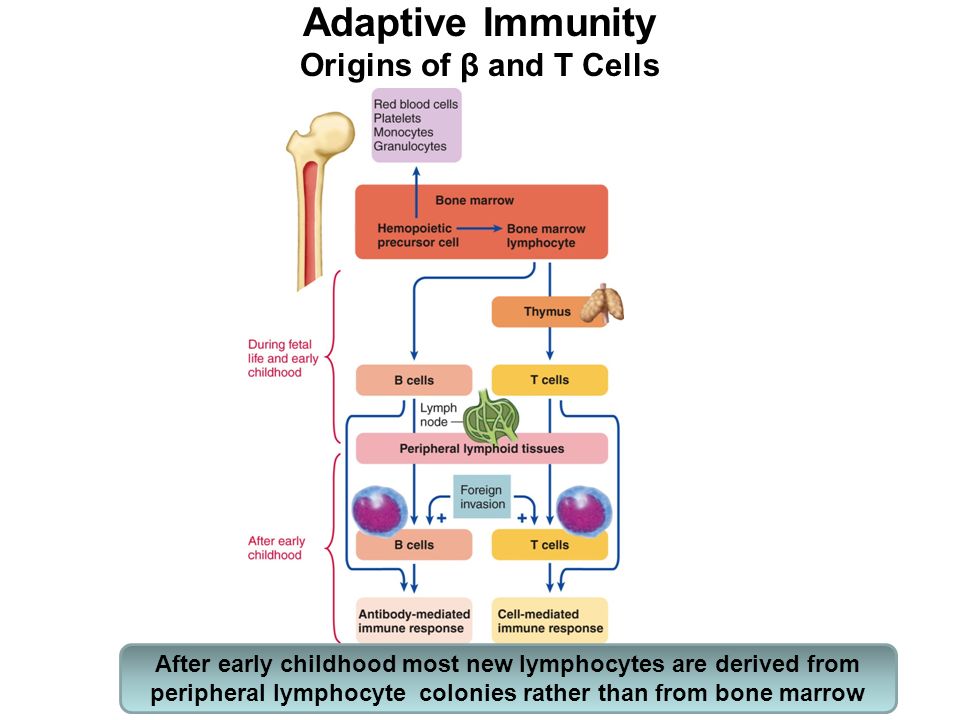 Adaptive Immunity
Origins of β and T Cells

Red blood cells
Platelets
Monocytes
Granulocytes

Bone marrow

Hemopoietic precursor cell

Bone marrow lymphocyte

Thymus

During fetal life and early childhood

B cells

T cells

Lymph node

Peripheral lymphoid tissues

Foreign invasion

+

+

After early childhood

B cells

T cells

Antibody-mediated immune response

Cell-mediated immune response

After early childhood most new lymphocytes are derived from peripheral lymphocyte colonies rather than from bone marrow